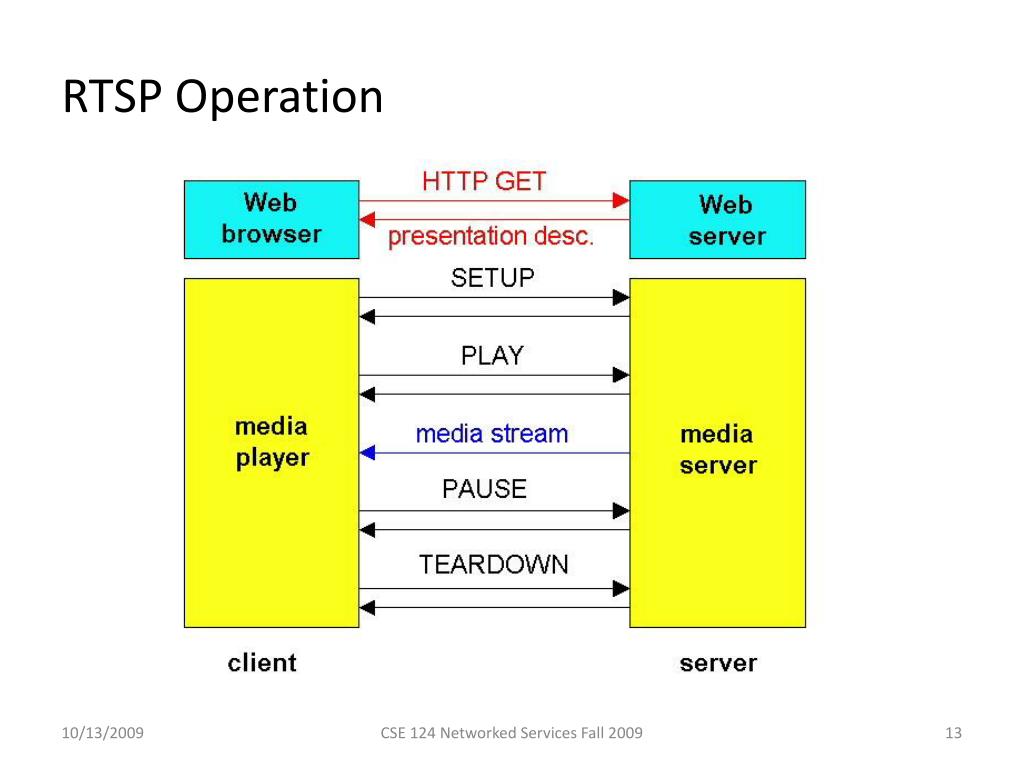 RTSP Operation

Web browser

HTTP GET

presentation desc.

Web server

SETUP

PLAY

media player

media stream

media server

PAUSE

TEARDOWN

client

server

10/13/2009

CSE 124 Networked Services Fall 2009

13